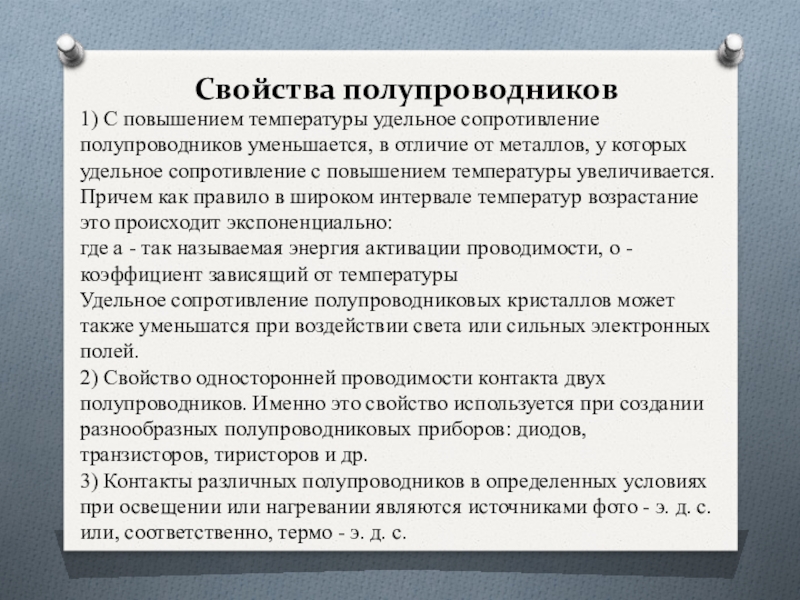 Свойства полупроводников

1) С повышением температуры удельное сопротивление полупроводников уменьшается, в отличие от металлов, у которых удельное сопротивление с повышением температуры увеличивается. Причем как правило в широком интервале температур возрастание это происходит экспоненциально:
где а - так называемая энергия активации проводимости, о - коэффициент зависящий от температуры
Удельное сопротивление полупроводниковых кристаллов может также уменьшатся при воздействии света или сильных электронных полей.
2) Свойство односторонней проводимости контакта двух полупроводников. Именно это свойство используется при создании разнообразных полупроводниковых приборов: диодов, транзисторов, тиристоров и др.
3) Контакты различных полупроводников в определенных условиях при освещении или нагревании являются источниками фото - э. д. с. или, соответственно, термо - э. д. с.